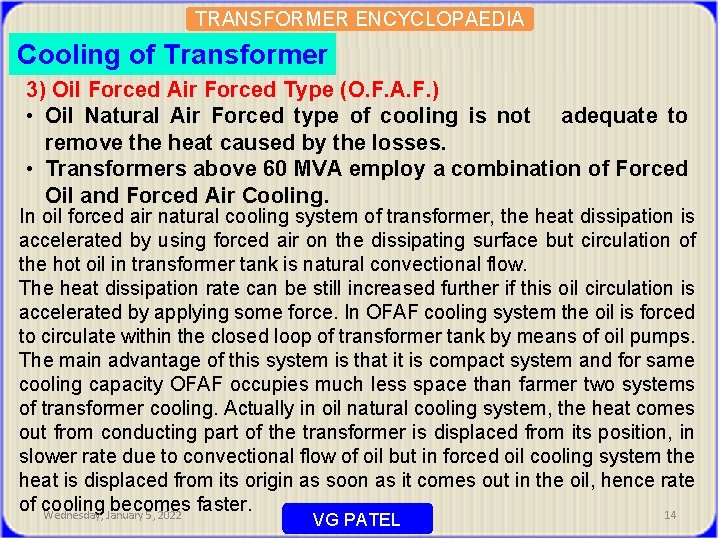 TRANSFORMER ENCYCLOPAEDIA

Cooling of Transformer

3) Oil Forced Air Forced Type (O.F.A.F.)

• Oil Natural Air Forced type of cooling is not adequate to remove the heat caused by the losses.

• Transformers above 60 MVA employ a combination of Forced Oil and Forced Air Cooling.

In oil forced air natural cooling system of transformer, the heat dissipation is accelerated by using forced air on the dissipating surface but circulation of the hot oil in transformer tank is natural convectional flow.

The heat dissipation rate can be still increased further if this oil circulation is accelerated by applying some force. In OFAF cooling system the oil is forced to circulate within the closed loop of transformer tank by means of oil pumps. The main advantage of this system is that it is compact system and for same cooling capacity OFAF occupies much less space than farmer two systems of transformer cooling. Actually in oil natural cooling system, the heat comes out from conducting part of the transformer is displaced from its position, in slower rate due to convectional flow of oil but in forced oil cooling system the heat is displaced from its origin as soon as it comes out in the oil, hence rate of cooling becomes faster.

Wednesday, January 5, 2022

VG PATEL

14